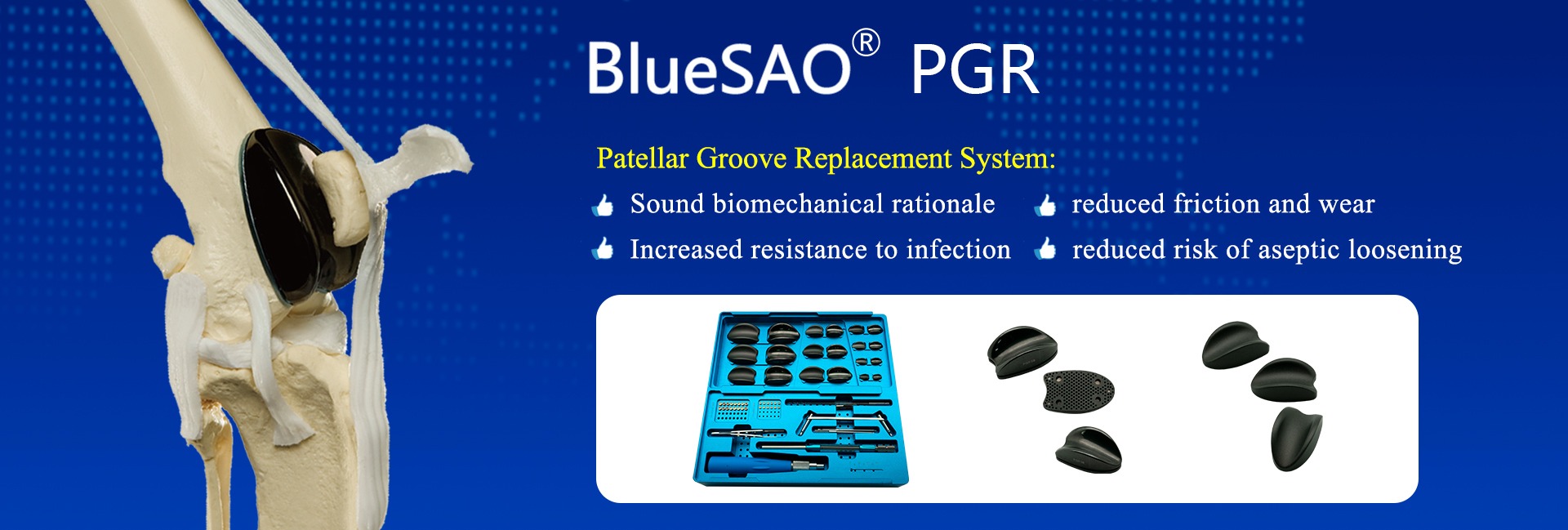 BlueSAO® PGR

Patellar Groove Replacement System:

Sound biomechanical rationale

reduced friction and wear

Increased resistance to infection

reduced risk of aseptic loosening